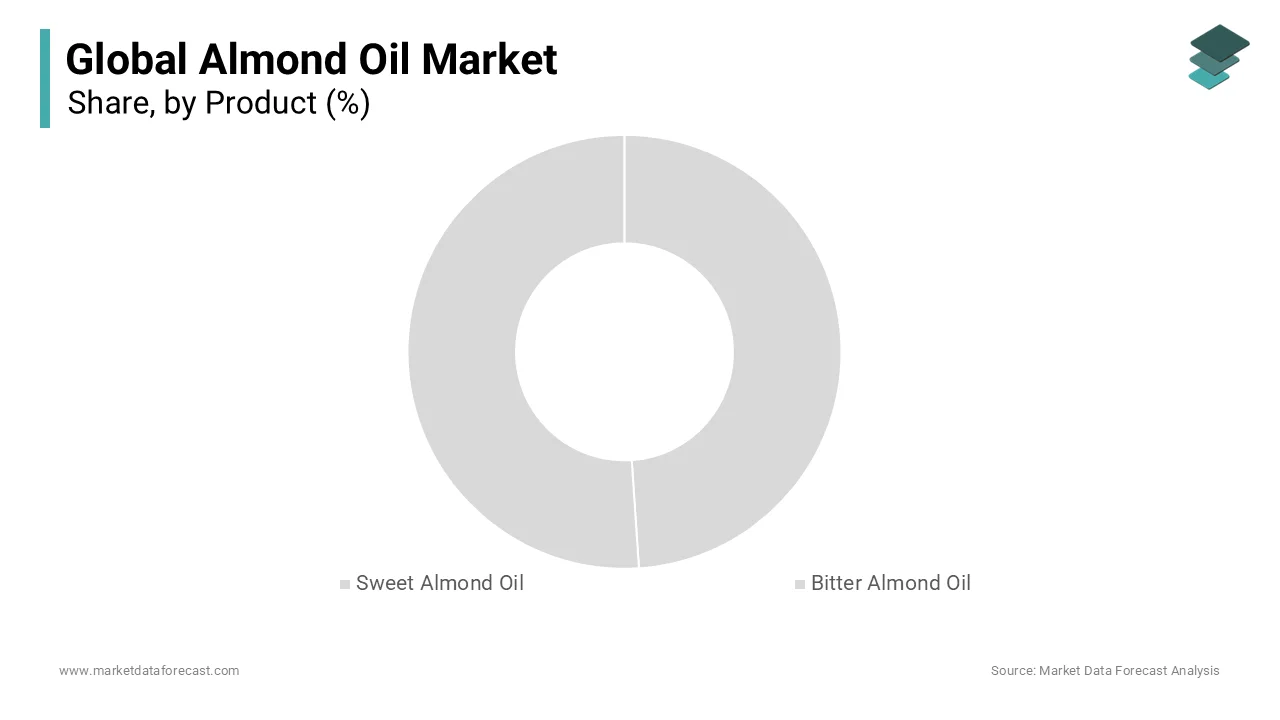 Global Almond Oil Market
Share, by Product (%)

Sweet Almond Oil
Bitter Almond Oil

www.marketdataforecast.com
Source: Market Data Forecast Analysis